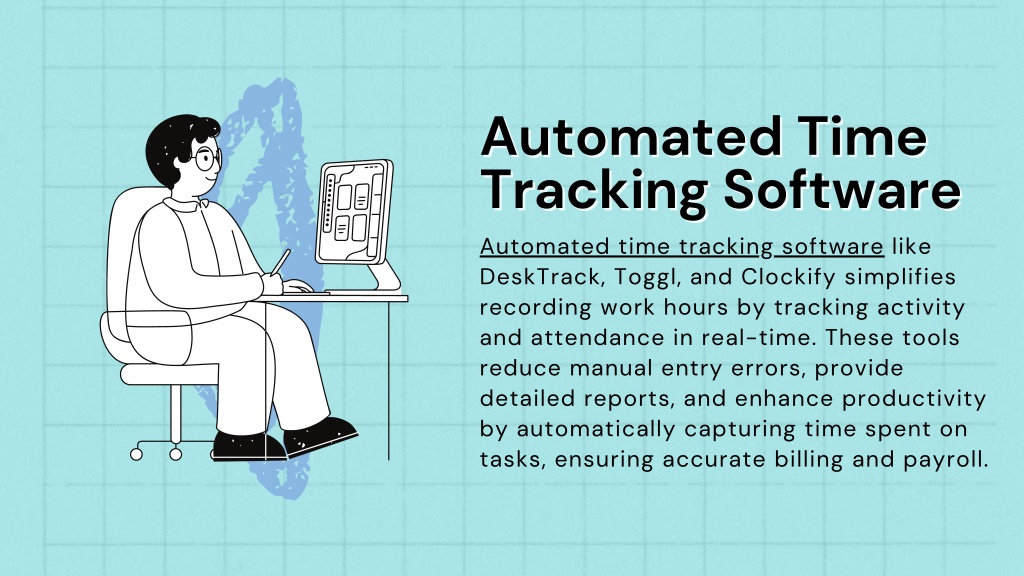 Automated Time Tracking Software

Automated time tracking software like DeskTrack, Toggl, and Clockify simplifies recording work hours by tracking activity and attendance in real-time. These tools reduce manual entry errors, provide detailed reports, and enhance productivity by automatically capturing time spent on tasks, ensuring accurate billing and payroll.